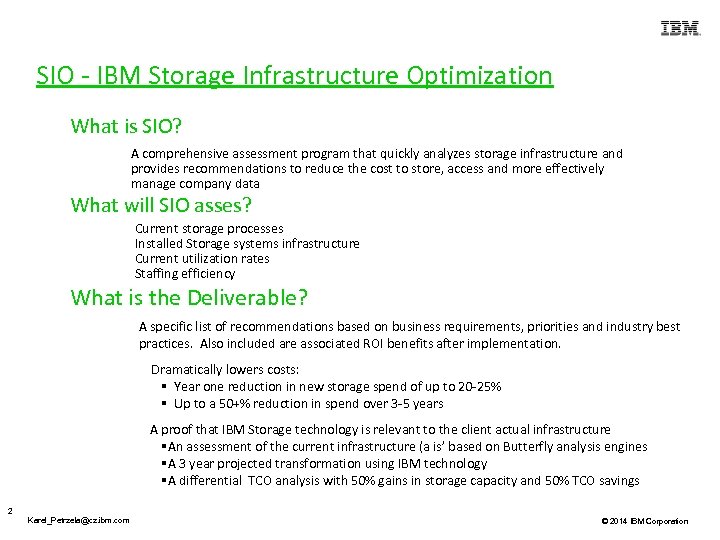 IBM

SIO - IBM Storage Infrastructure Optimization

What is SIO?

A comprehensive assessment program that quickly analyzes storage infrastructure and provides recommendations to reduce the cost to store, access and more effectively manage company data

What will SIO asses?

Current storage processes
Installed Storage systems infrastructure
Current utilization rates
Staffing efficiency

What is the Deliverable?

A specific list of recommendations based on business requirements, priorities and industry best practices. Also included are associated ROI benefits after implementation.

Dramatically lowers costs:
▪ Year one reduction in new storage spend of up to 20-25%
▪ Up to a 50+% reduction in spend over 3-5 years

A proof that IBM Storage technology is relevant to the client actual infrastructure
▪An assessment of the current infrastructure (a is' based on Butterfly analysis engines
▪A 3 year projected transformation using IBM technology
▪A differential TCO analysis with 50% gains in storage capacity and 50% TCO savings

2

Karel_Petrzela@cz.ibm.com

© 2014 IBM Corporation